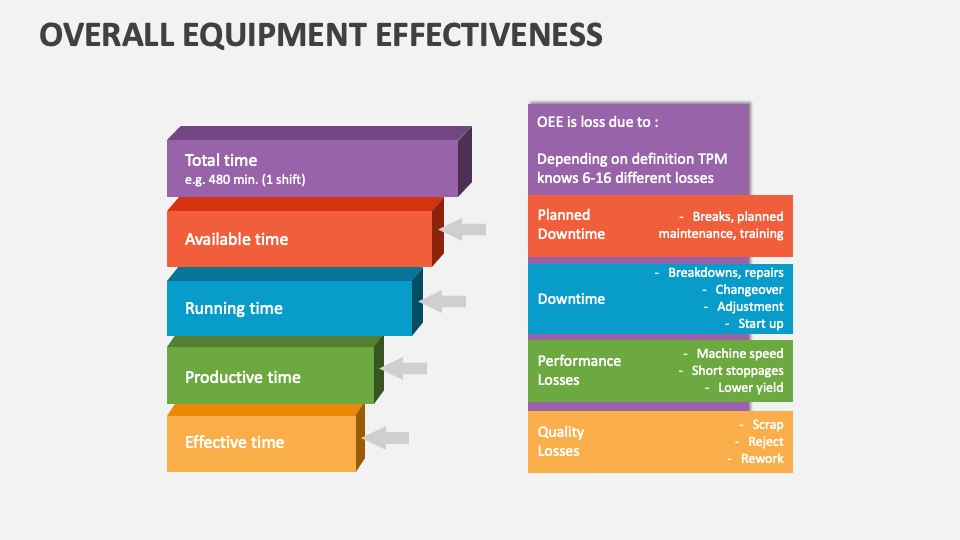 OVERALL EQUIPMENT EFFECTIVENESS

Total time
e.g. 480 min. (1 shift)

Available time

Running time

Productive time

Effective time

OEE is loss due to :

Depending on definition TPM knows 6-16 different losses

Planned Downtime
- Breaks, planned maintenance, training

Downtime
- Breakdowns, repairs
- Changeover
- Adjustment
- Start up

Performance Losses
- Machine speed
- Short stoppages
- Lower yield

Quality Losses
- Scrap
- Reject
- Rework